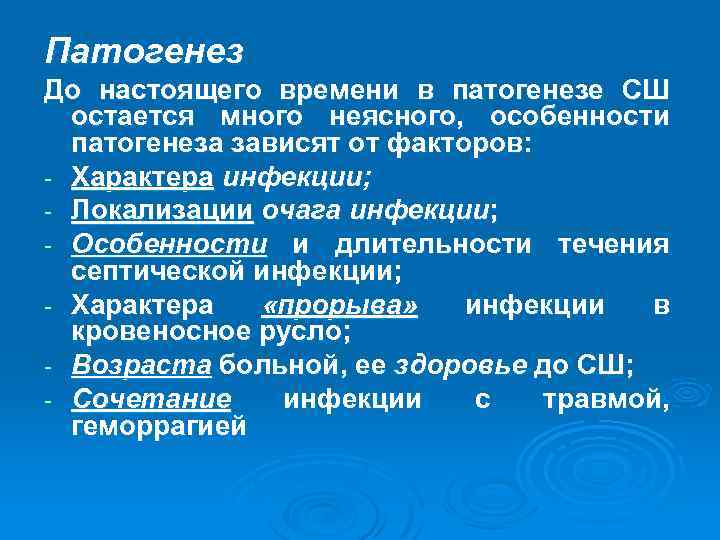 Патогенез

До настоящего времени в патогенезе СШ остается много неясного, особенности патогенеза зависят от факторов:

- Характера инфекции;
- Локализации очага инфекции;
- Особенности и длительности течения септической инфекции;
- Характера «прорыва» инфекции в кровеносное русло;
- Возраста больной, ее здоровье до СШ;
- Сочетание инфекции с травмой, геморрагией